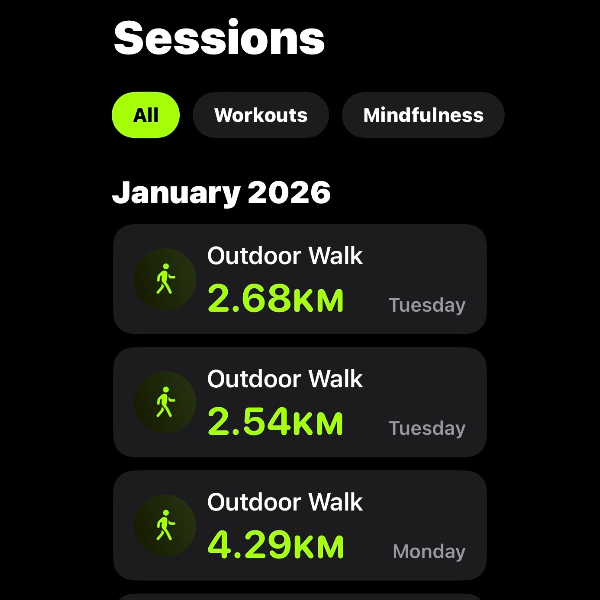 Sessions

All
Workouts
Mindfulness

January 2026

Outdoor Walk
2.68KM
Tuesday

Outdoor Walk
2.54KM
Tuesday

Outdoor Walk
4.29KM
Monday